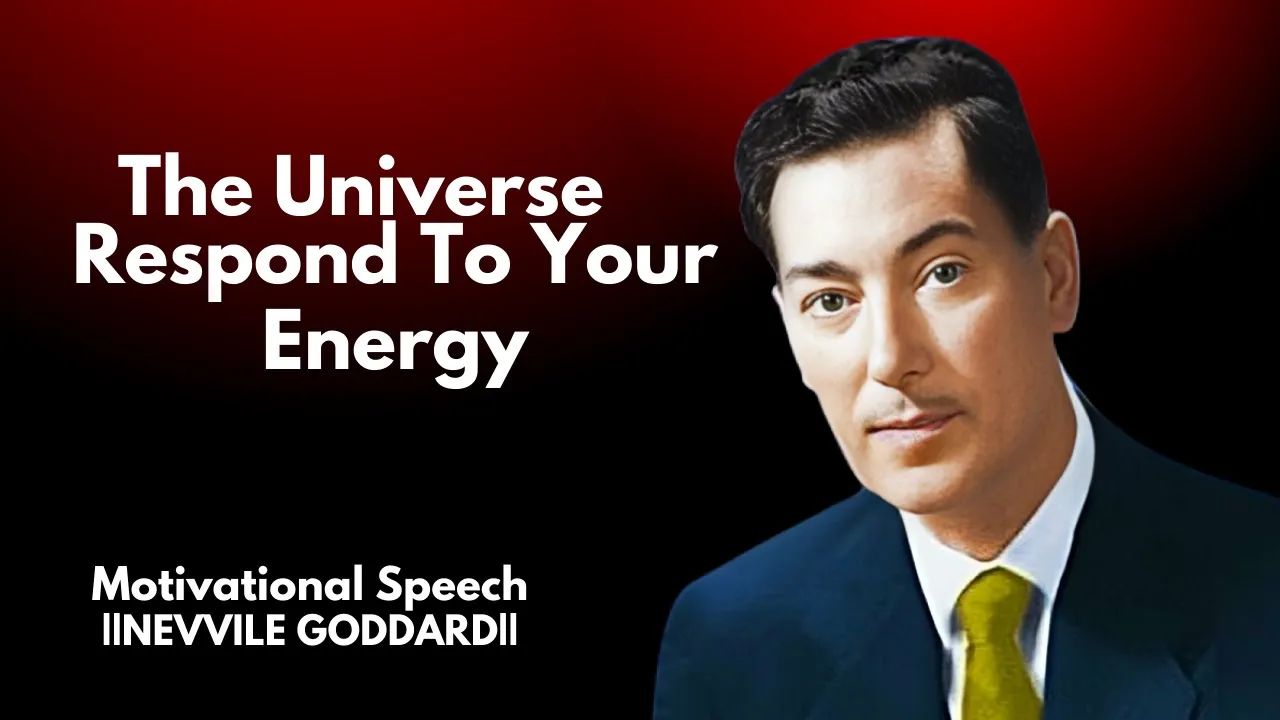 The Universe Respond To Your Energy

Motivational Speech
||NEVVILE GODDARD||